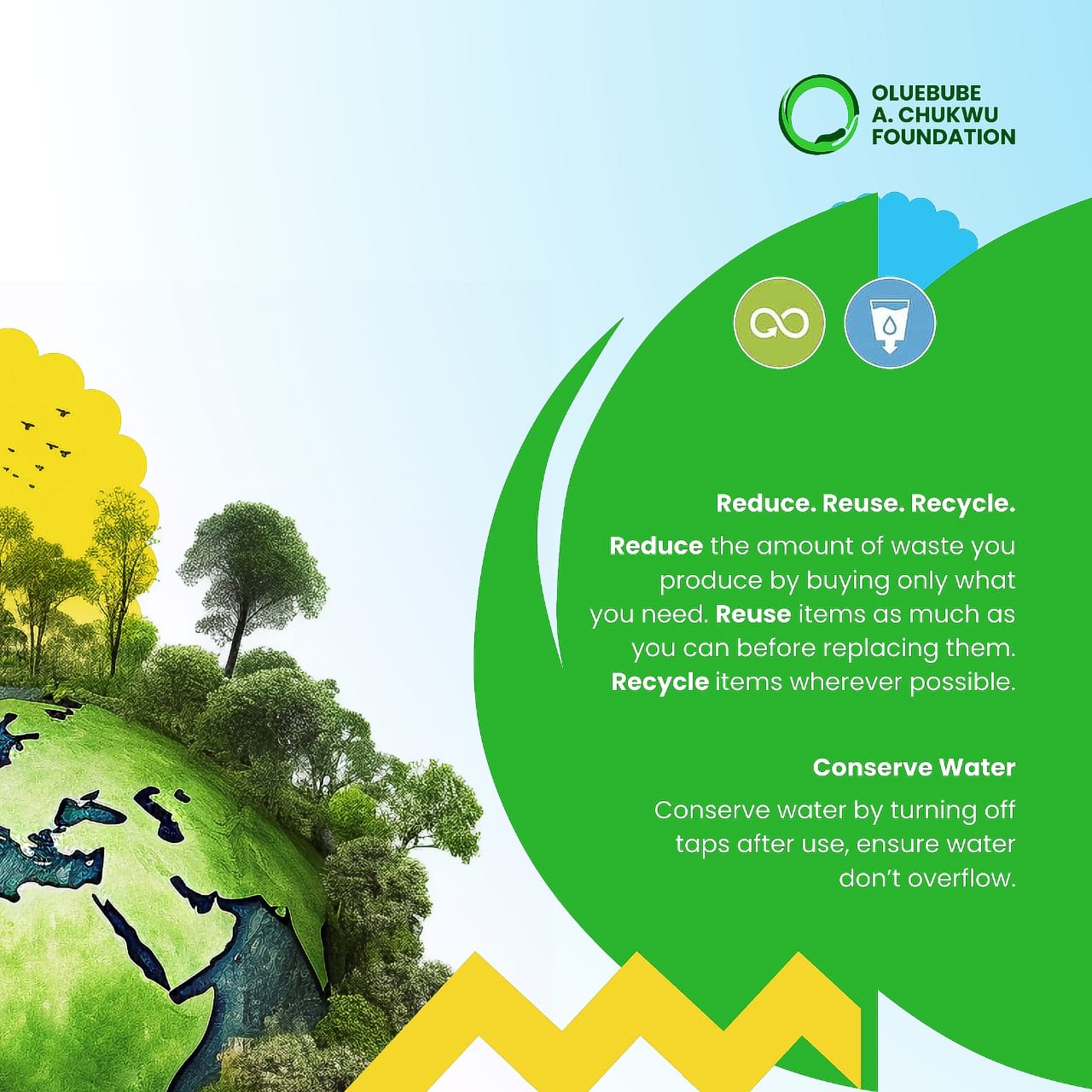 OLUEBUBE A. CHUKWU FOUNDATION

Reduce. Reuse. Recycle.

Reduce the amount of waste you produce by buying only what you need. Reuse items as much as you can before replacing them. Recycle items wherever possible.

Conserve Water

Conserve water by turning off taps after use, ensure water don't overflow.